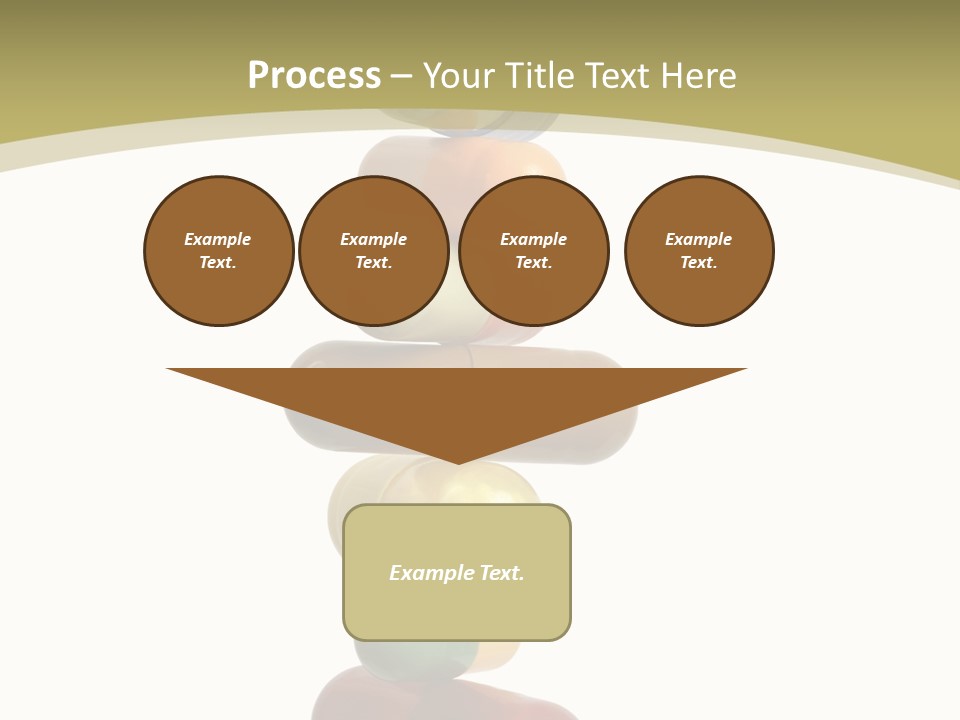 Process – Your Title Text Here

Example Text.

Example Text.

Example Text.

Example Text.

Example Text.